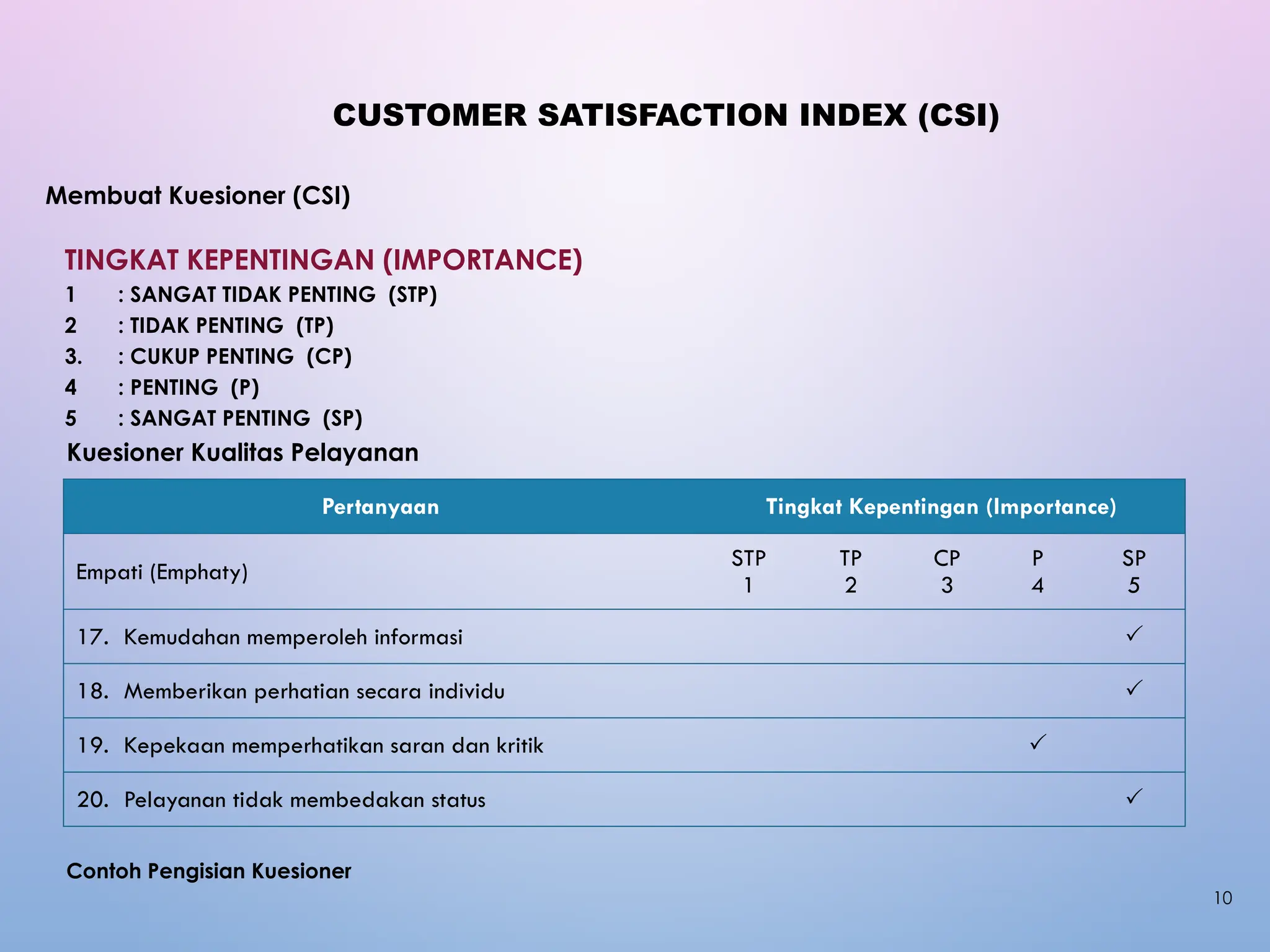 CUSTOMER SATISFACTION INDEX (CSI)

Membuat Kuesioner (CSI)

TINGKAT KEPENTINGAN (IMPORTANCE)
1 : SANGAT TIDAK PENTING (STP)
2 : TIDAK PENTING (TP)
3. : CUKUP PENTING (CP)
4 : PENTING (P)
5 : SANGAT PENTING (SP)

Kuesioner Kualitas Pelayanan

| Pertanyaan | Tingkat Kepentingan (Importance) | | | | |
|---|---|---|---|---|---|
| Empati (Emphaty) | STP 1 | TP 2 | CP 3 | P 4 | SP 5 |
| 17. Kemudahan memperoleh informasi | | | | | ✓ |
| 18. Memberikan perhatian secara individu | | | | | ✓ |
| 19. Kepekaan memperhatikan saran dan kritik | | | | ✓ | |
| 20. Pelayanan tidak membedakan status | | | | | ✓ |

Contoh Pengisian Kuesioner

10